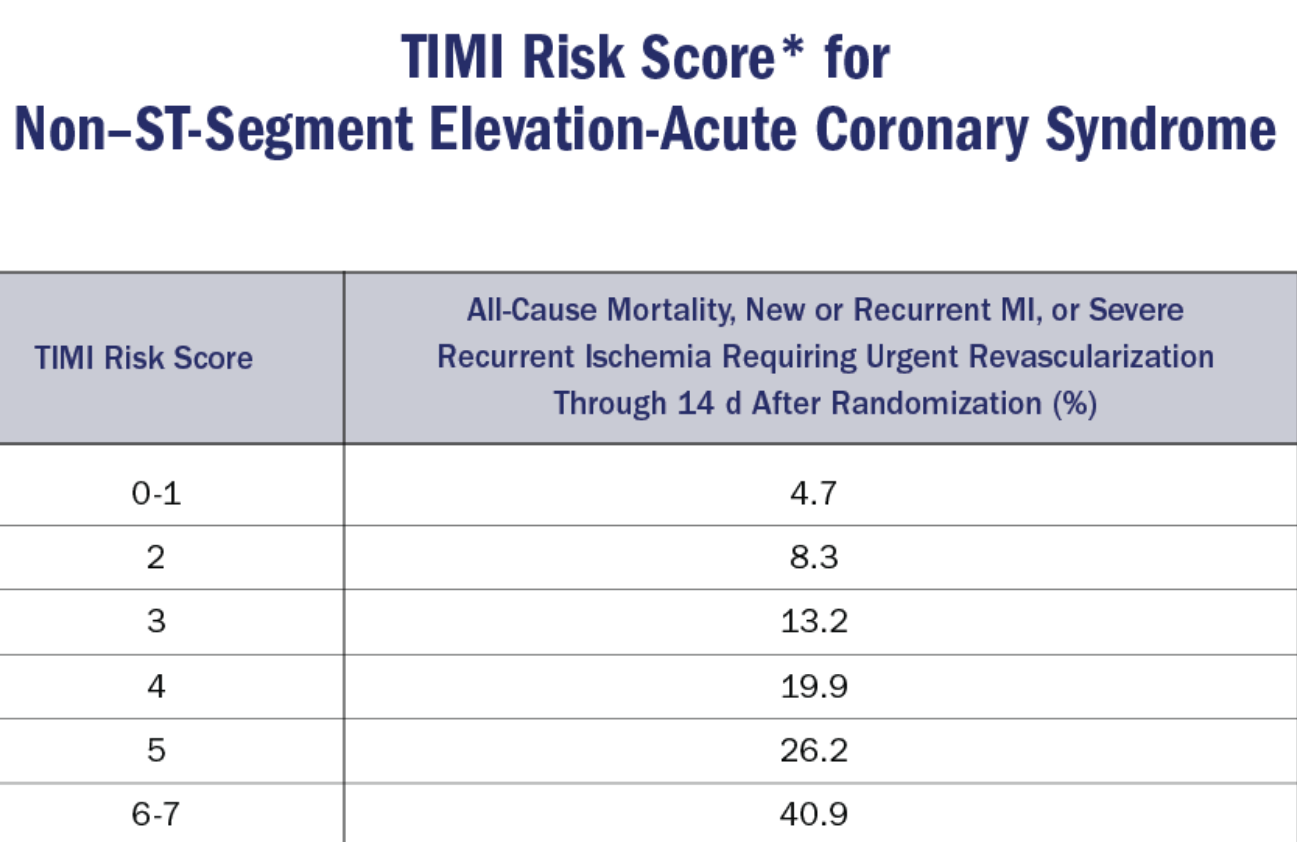 TIMI Risk Score* for
Non–ST-Segment Elevation-Acute Coronary Syndrome

| TIMI Risk Score | All-Cause Mortality, New or Recurrent MI, or Severe Recurrent Ischemia Requiring Urgent Revascularization Through 14 d After Randomization (%) |
|---|---|
| 0-1 | 4.7 |
| 2 | 8.3 |
| 3 | 13.2 |
| 4 | 19.9 |
| 5 | 26.2 |
| 6-7 | 40.9 |